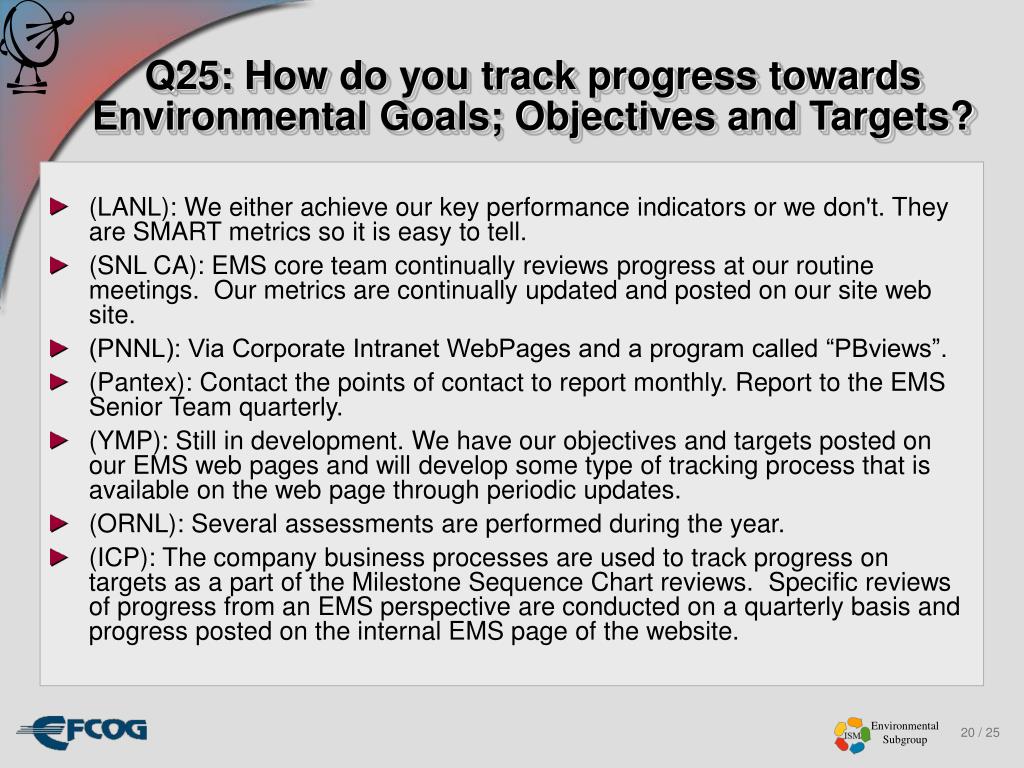 Q25: How do you track progress towards Environmental Goals; Objectives and Targets?

► (LANL): We either achieve our key performance indicators or we don't. They are SMART metrics so it is easy to tell.

► (SNL CA): EMS core team continually reviews progress at our routine meetings. Our metrics are continually updated and posted on our site web site.

► (PNNL): Via Corporate Intranet WebPages and a program called “PBviews”.

► (Pantex): Contact the points of contact to report monthly. Report to the EMS Senior Team quarterly.

► (YMP): Still in development. We have our objectives and targets posted on our EMS web pages and will develop some type of tracking process that is available on the web page through periodic updates.

► (ORNL): Several assessments are performed during the year.

► (ICP): The company business processes are used to track progress on targets as a part of the Milestone Sequence Chart reviews. Specific reviews of progress from an EMS perspective are conducted on a quarterly basis and progress posted on the internal EMS page of the website.

EFCOG

ISM

Environmental Subgroup

20 / 25